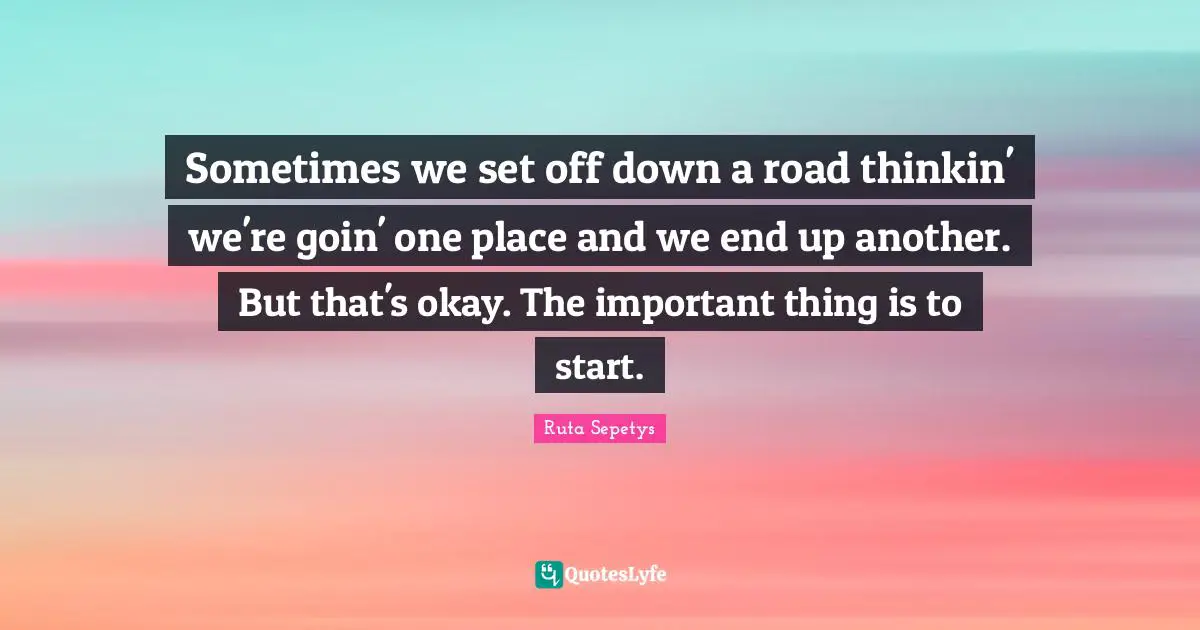 Sometimes we set off down a road thinkin' we're goin' one place and we end up another. But that's okay. The important thing is to start.

Ruta Sepetys

QuotesLyfe